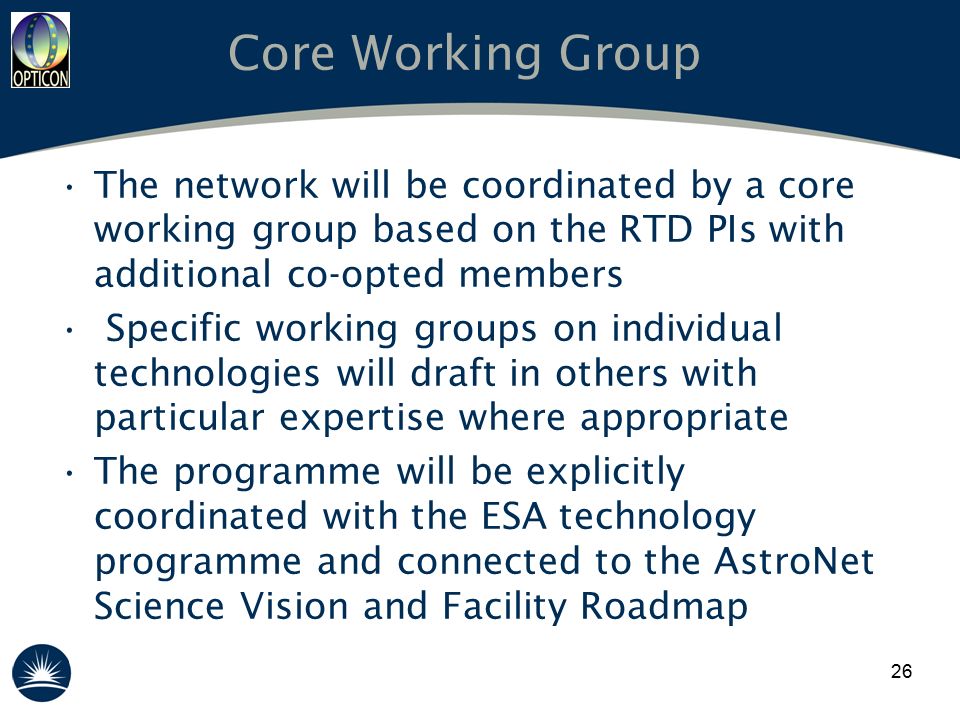 OPTICON

Core Working Group

• The network will be coordinated by a core working group based on the RTD PIs with additional co-opted members

• Specific working groups on individual technologies will draft in others with particular expertise where appropriate

• The programme will be explicitly coordinated with the ESA technology programme and connected to the AstroNet Science Vision and Facility Roadmap

26